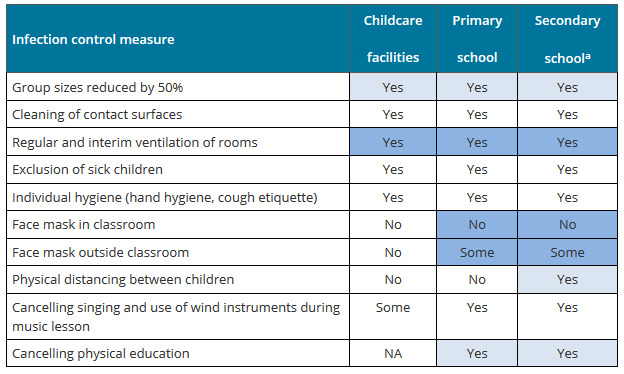 | Infection control measure | Childcare facilities | Primary school | Secondary school$^a$ |
|---|---|---|---|
| Group sizes reduced by 50% | Yes | Yes | Yes |
| Cleaning of contact surfaces | Yes | Yes | Yes |
| Regular and interim ventilation of rooms | Yes | Yes | Yes |
| Exclusion of sick children | Yes | Yes | Yes |
| Individual hygiene (hand hygiene, cough etiquette) | Yes | Yes | Yes |
| Face mask in classroom | No | No | No |
| Face mask outside classroom | No | Some | Some |
| Physical distancing between children | No | No | Yes |
| Cancelling singing and use of wind instruments during music lesson | Some | Yes | Yes |
| Cancelling physical education | NA | Yes | Yes |